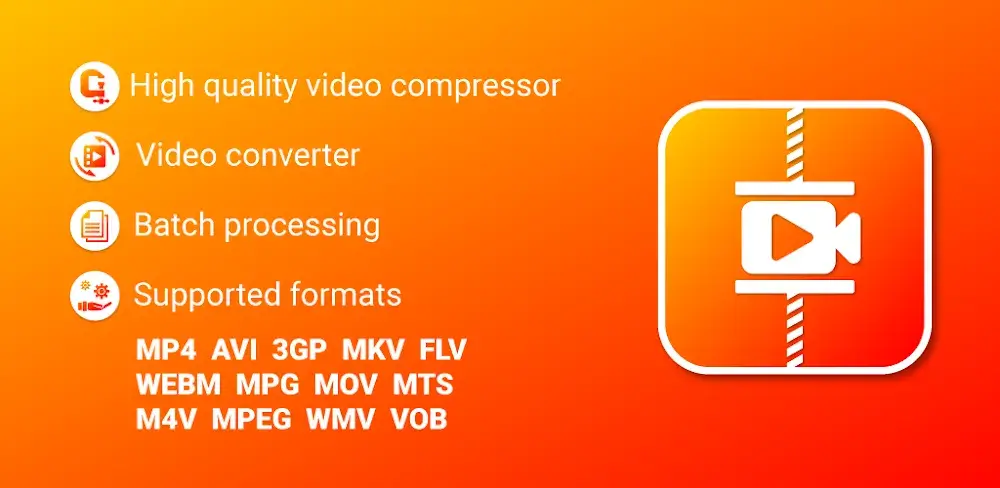 High quality video compressor

Video converter

Batch processing

Supported formats

MP4 AVI 3GP MKV FLV
WEBM MPG MOV MTS
M4V MPEG WMV VOB